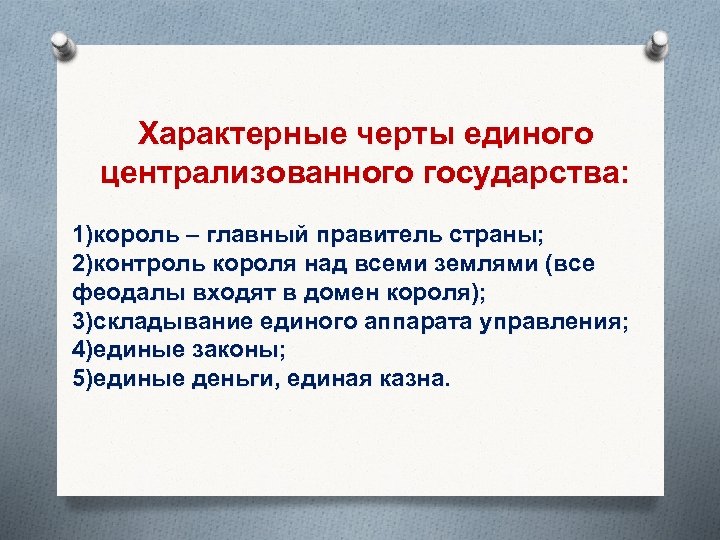 Характерные черты единого централизованного государства:

1)король – главный правитель страны;
2)контроль короля над всеми землями (все феодалы входят в домен короля);
3)складывание единого аппарата управления;
4)единые законы;
5)единые деньги, единая казна.